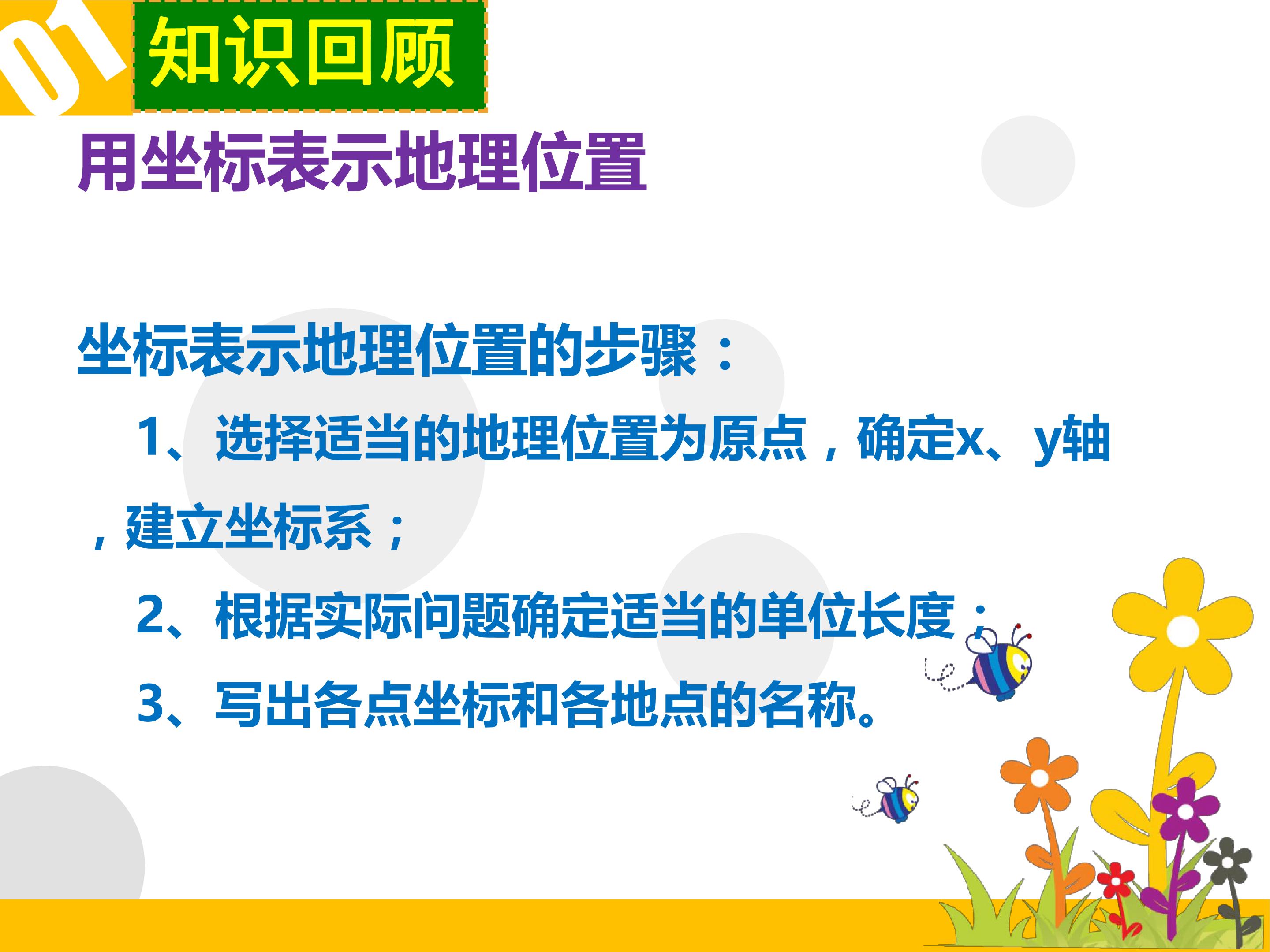 01

知识回顾

用坐标表示地理位置

坐标表示地理位置的步骤：

1、选择适当的地理位置为原点，确定x、y轴，建立坐标系；

2、根据实际问题确定适当的单位长度；

3、写出各点坐标和各地点的名称。